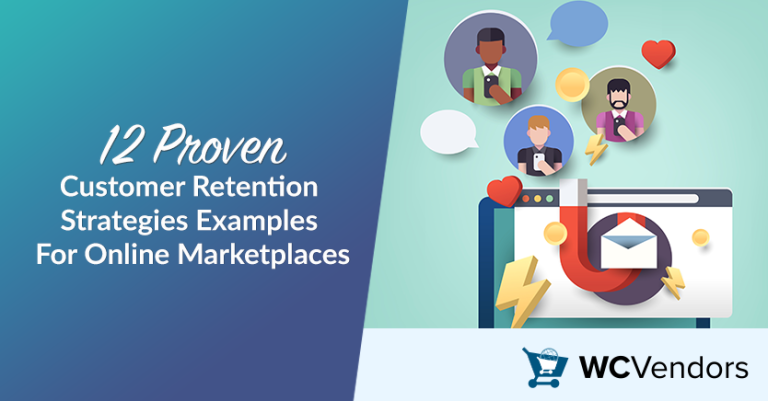 12 Proven
Customer Retention Strategies Examples For Online Marketplaces

WCVendors